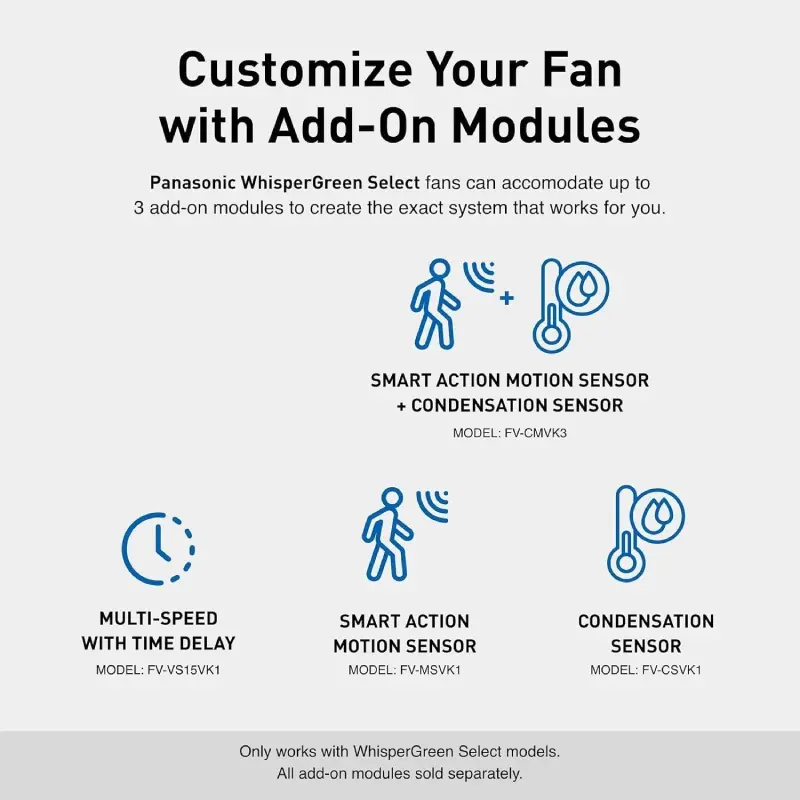 Customize Your Fan with Add-On Modules

Panasonic WhisperGreen Select fans can accomodate up to 3 add-on modules to create the exact system that works for you.

+

SMART ACTION MOTION SENSOR + CONDENSATION SENSOR
MODEL: FV-CMVK3

MULTI-SPEED WITH TIME DELAY
MODEL: FV-VS15VK1

SMART ACTION MOTION SENSOR
MODEL: FV-MSVK1

CONDENSATION SENSOR
MODEL: FV-CSVK1

Only works with WhisperGreen Select models.
All add-on modules sold separately.